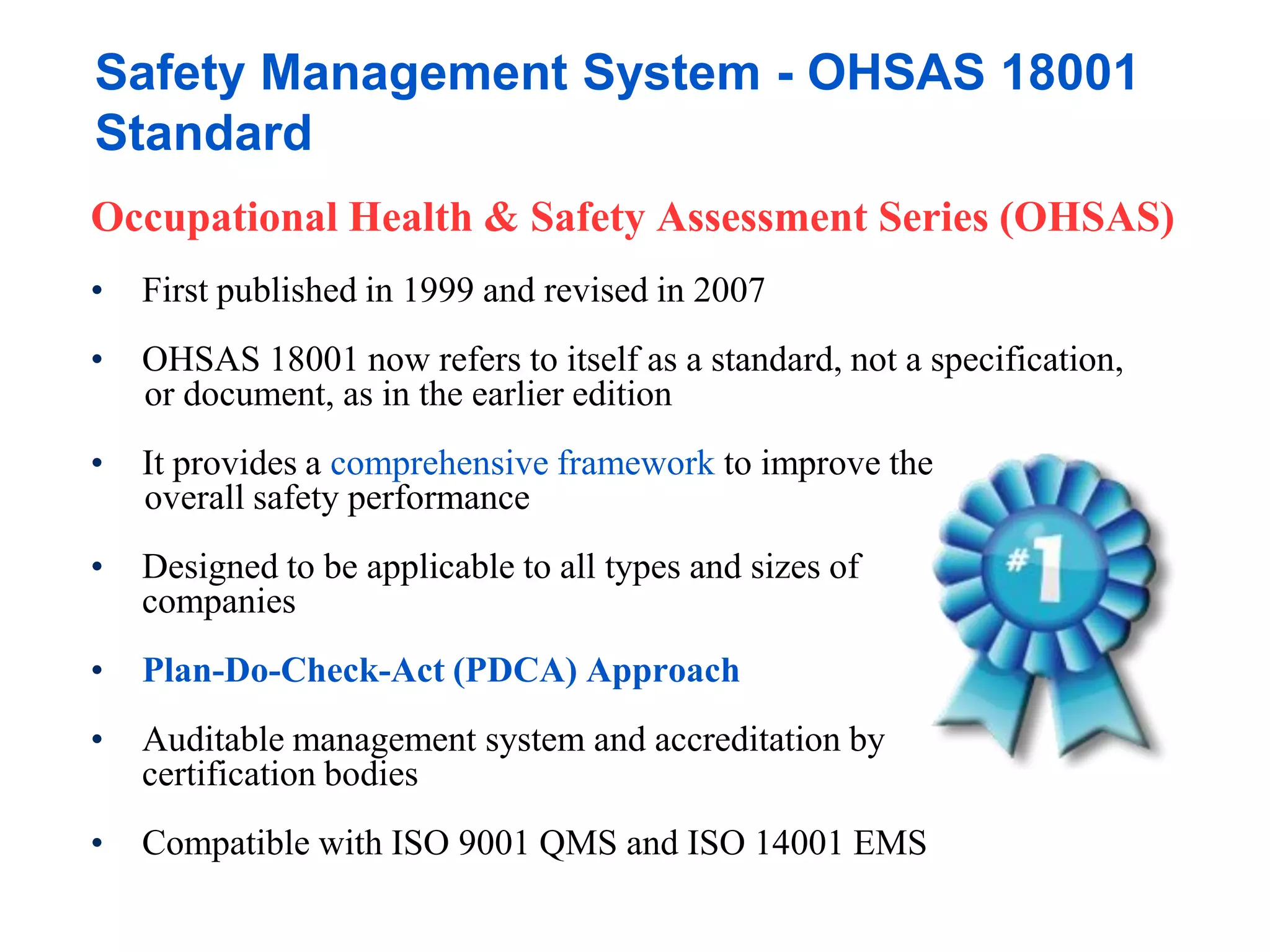 Safety Management System - OHSAS 18001 Standard

Occupational Health & Safety Assessment Series (OHSAS)

• First published in 1999 and revised in 2007

• OHSAS 18001 now refers to itself as a standard, not a specification, or document, as in the earlier edition

• It provides a comprehensive framework to improve the overall safety performance

• Designed to be applicable to all types and sizes of companies

• Plan-Do-Check-Act (PDCA) Approach

• Auditable management system and accreditation by certification bodies

• Compatible with ISO 9001 QMS and ISO 14001 EMS

#1